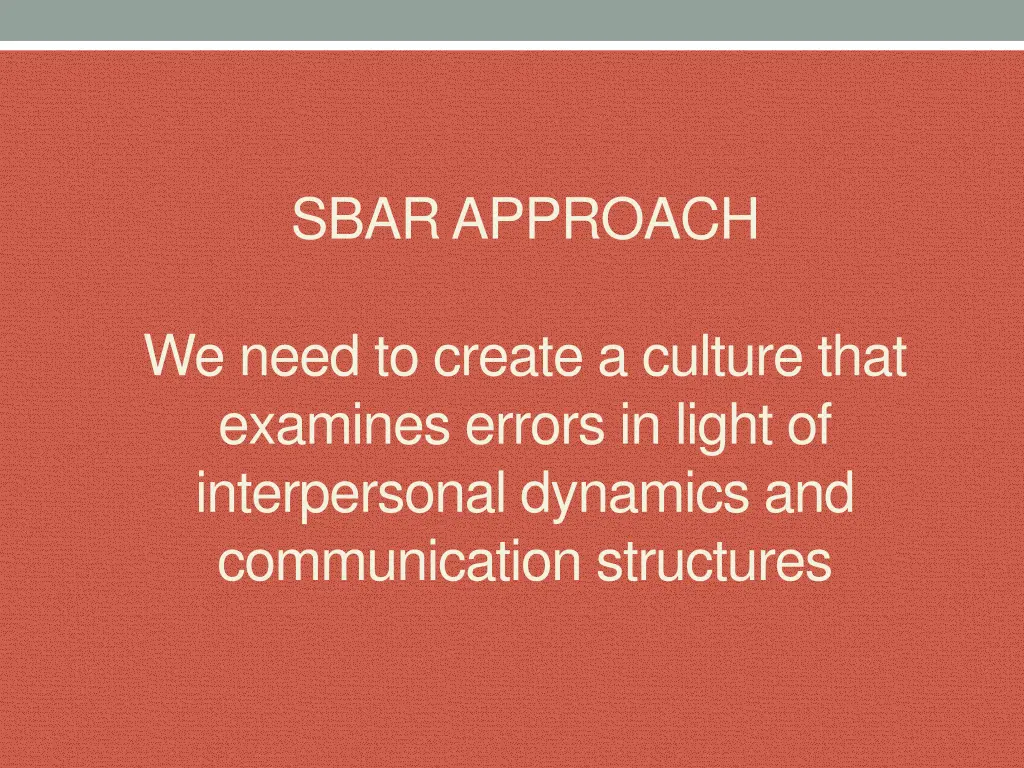 SBAR APPROACH

We need to create a culture that examines errors in light of interpersonal dynamics and communication structures